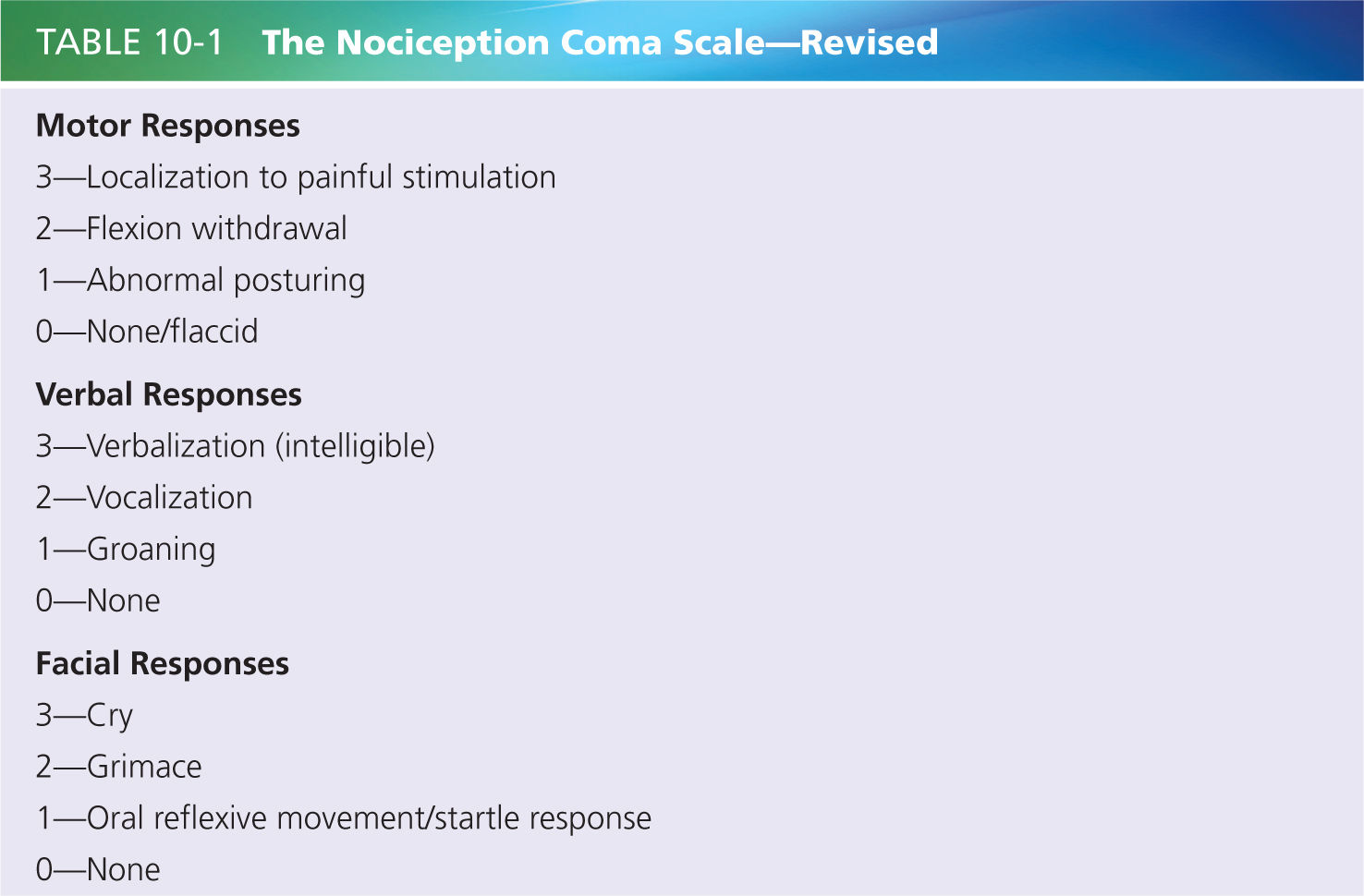 TABLE 10-1 The Nociception Coma Scale—Revised

Motor Responses

3—Localization to painful stimulation

2—Flexion withdrawal

1—Abnormal posturing

0—None/flaccid

Verbal Responses

3—Verbalization (intelligible)

2—Vocalization

1—Groaning

0—None

Facial Responses

3—Cry

2—Grimace

1—Oral reflexive movement/startle response

0—None